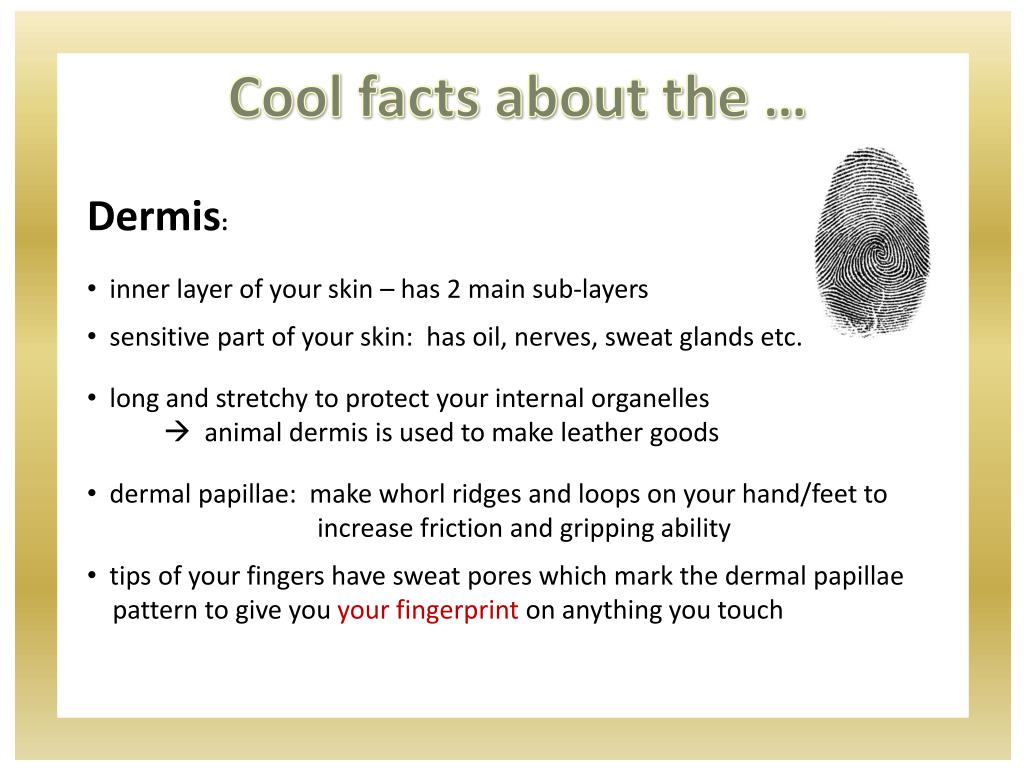 Cool facts about the …

Dermis:

• inner layer of your skin – has 2 main sub-layers

• sensitive part of your skin: has oil, nerves, sweat glands etc.

• long and stretchy to protect your internal organelles
→ animal dermis is used to make leather goods

• dermal papillae: make whorl ridges and loops on your hand/feet to increase friction and gripping ability

• tips of your fingers have sweat pores which mark the dermal papillae pattern to give you your fingerprint on anything you touch